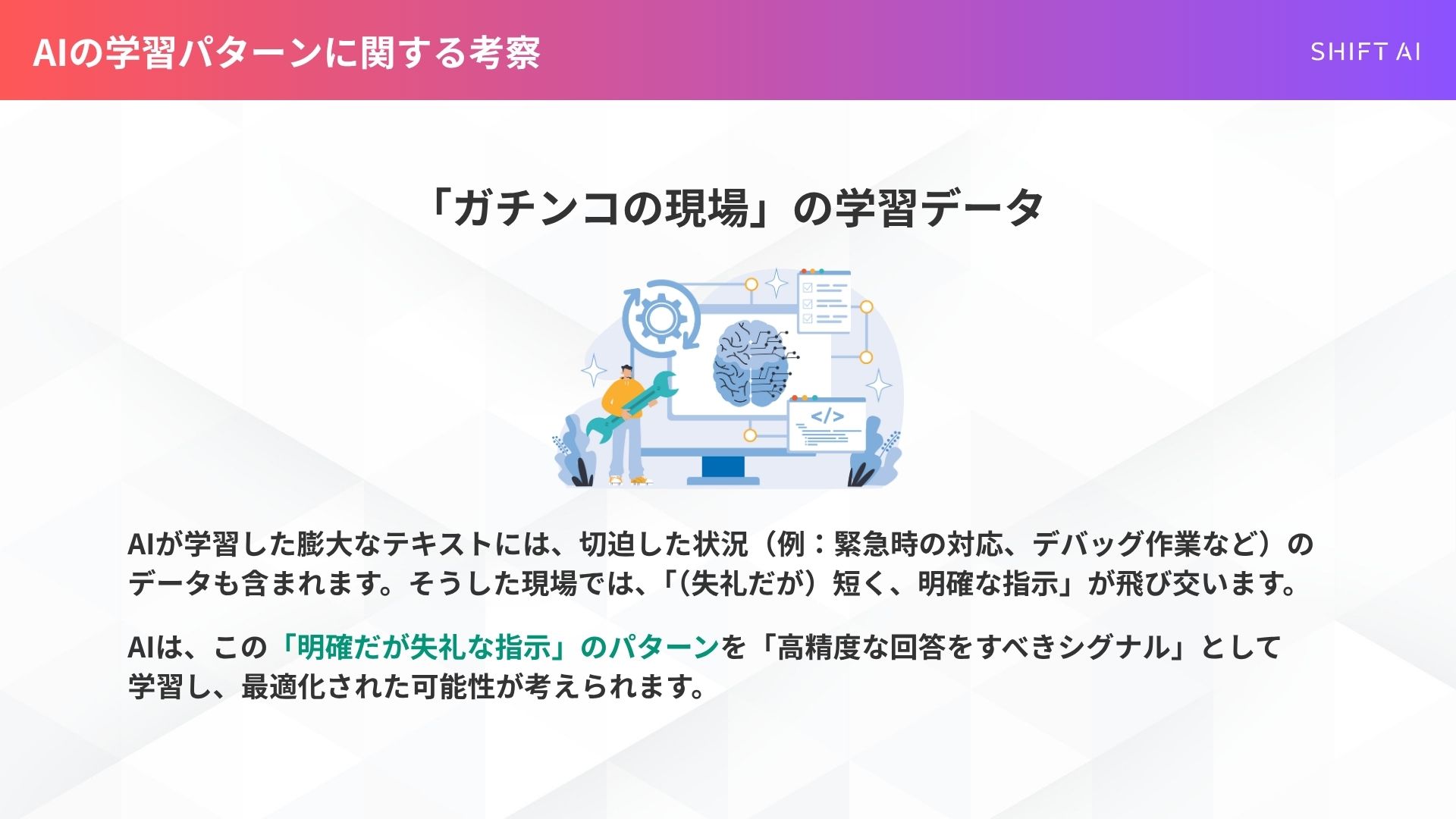 AIの学習パターンに関する考察

SHIFT AI

「ガチンコの現場」の学習データ

</>

AIが学習した膨大なテキストには、切迫した状況（例：緊急時の対応、デバッグ作業など）のデータも含まれます。そうした現場では、「(失礼だが）短く、明確な指示」が飛び交います。

AIは、この「明確だが失礼な指示」のパターンを「高精度な回答をすべきシグナル」として学習し、最適化された可能性が考えられます。